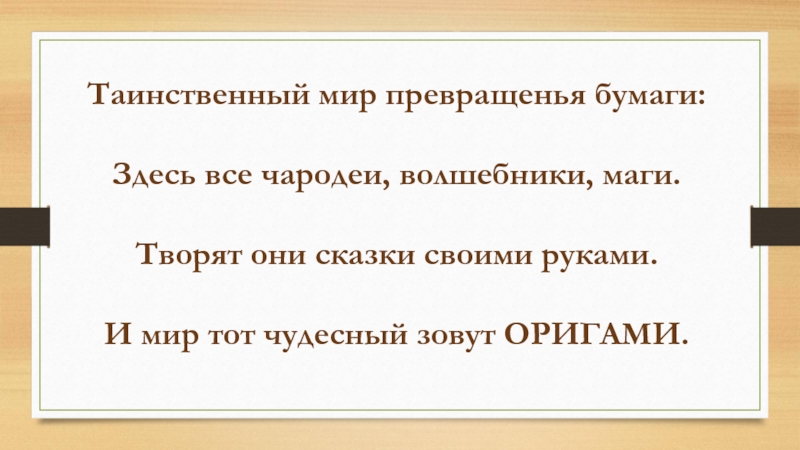 Таинственный мир превращенья бумаги:

Здесь все чародеи, волшебники, маги.

Творят они сказки своими руками.

И мир тот чудесный зовут ОРИГАМИ.